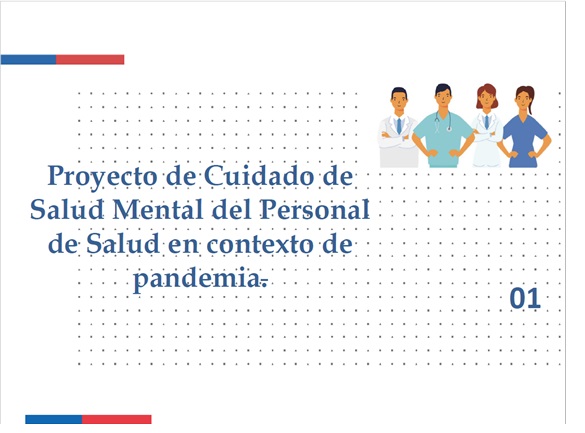 Proyecto de Cuidado de Salud Mental del Personal de Salud en contexto de pandemia.

01